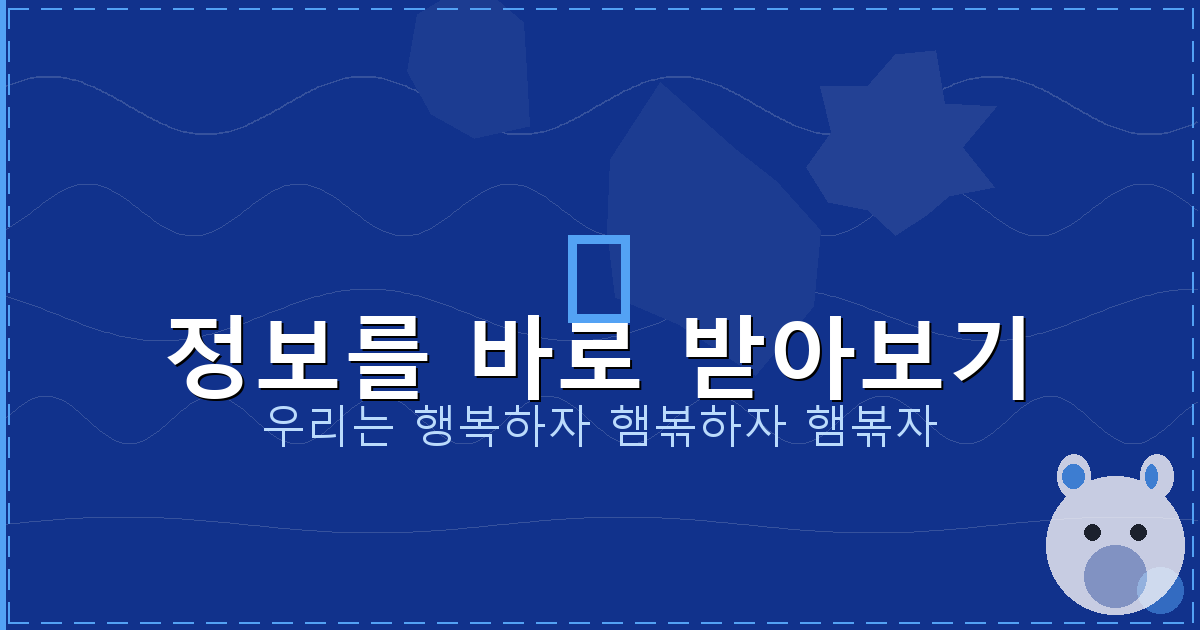 정보를 바로 받아보기

우리는 행복하자 햄볶하자 햄볶자